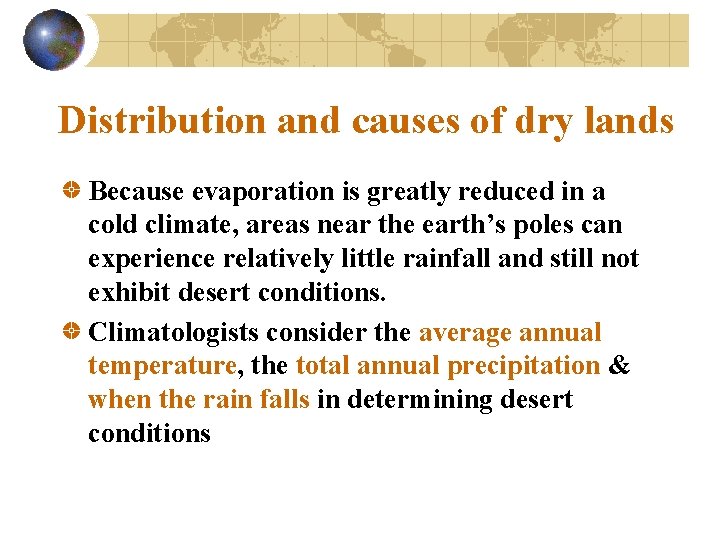 Distribution and causes of dry lands

Because evaporation is greatly reduced in a cold climate, areas near the earth’s poles can experience relatively little rainfall and still not exhibit desert conditions.

Climatologists consider the average annual temperature, the total annual precipitation & when the rain falls in determining desert conditions